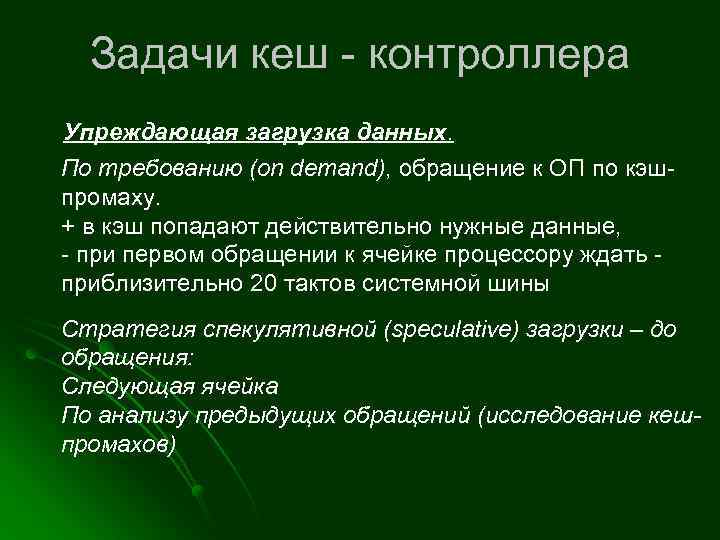 Задачи кеш - контроллера

Упреждающая загрузка данных.

По требованию (on demand), обращение к ОП по кэш-промаху.
+ в кэш попадают действительно нужные данные,
- при первом обращении к ячейке процессору ждать - приблизительно 20 тактов системной шины

Стратегия спекулятивной (speculative) загрузки – до обращения:
Следующая ячейка
По анализу предыдущих обращений (исследование кеш-промахов)